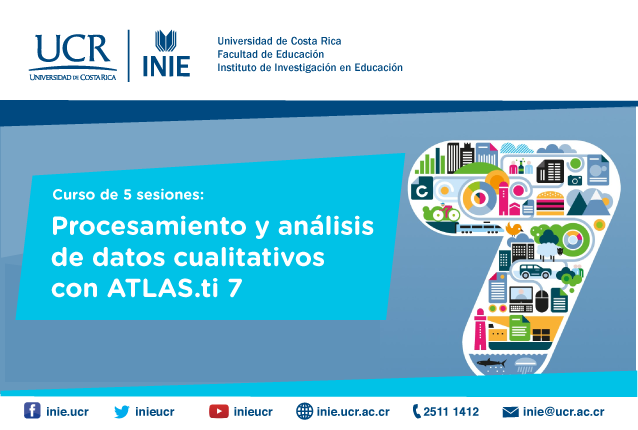 UCR
UNIVERSIDAD DE COSTA RICA

INIE

Universidad de Costa Rica
Facultad de Educación
Instituto de Investigación en Educación

Curso de 5 sesiones:

Procesamiento y análisis de datos cualitativos con ATLAS.ti 7

inie.ucr inieucr inieucr inie.ucr.ac.cr 2511 1412 inie@ucr.ac.cr